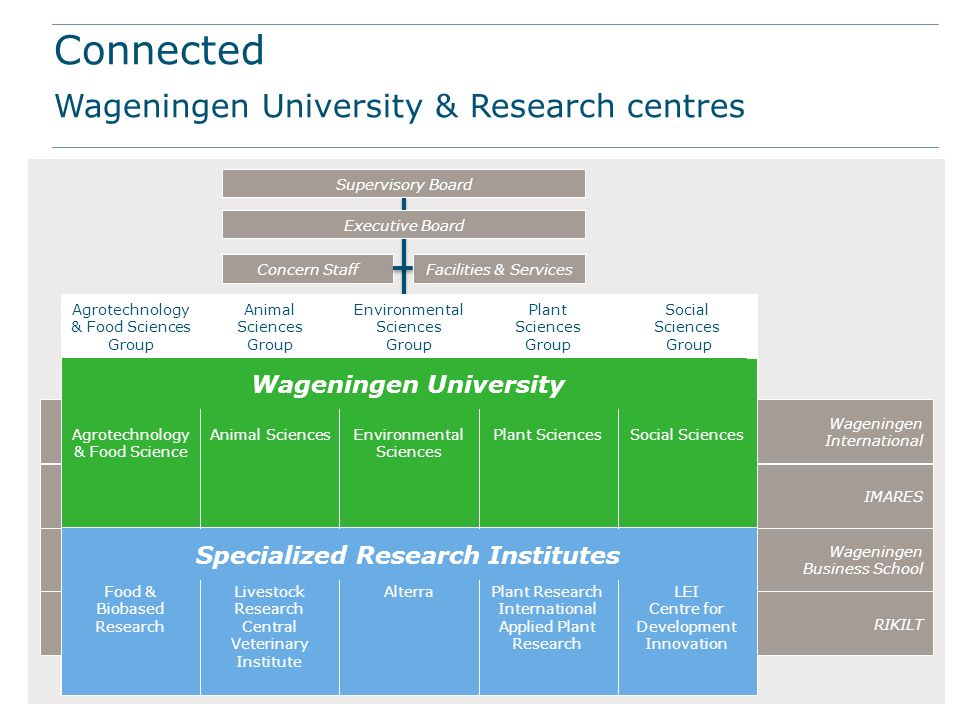 Connected

Wageningen University & Research centres

Supervisory Board

Executive Board

Concern Staff

Facilities & Services

Agrotechnology & Food Sciences Group

Animal Sciences Group

Environmental Sciences Group

Plant Sciences Group

Social Sciences Group

Wageningen University

Agrotechnology & Food Science

Animal Sciences

Environmental Sciences

Plant Sciences

Social Sciences

Specialized Research Institutes

Food & Biobased Research

Livestock Research Central Veterinary Institute

Alterra

Plant Research International Applied Plant Research

LEI Centre for Development Innovation

Wageningen International

IMARES

Wageningen Business School

RIKILT